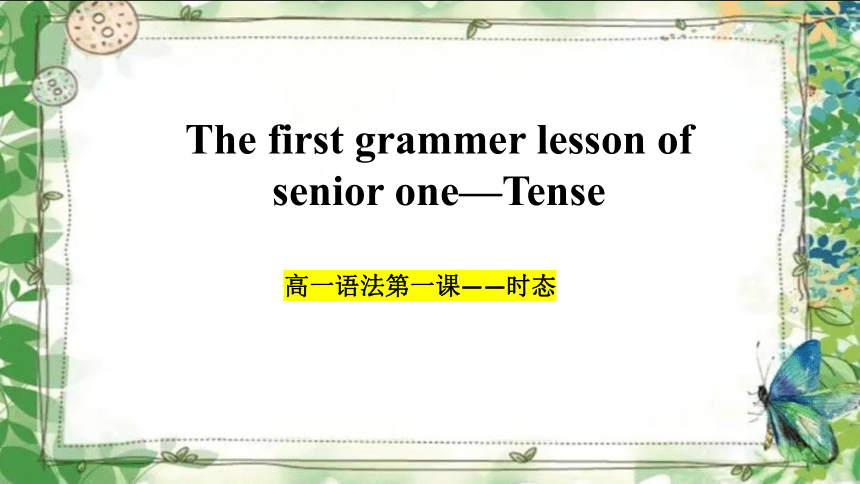 The first grammer lesson of senior one—Tense

高一语法第一课——时态